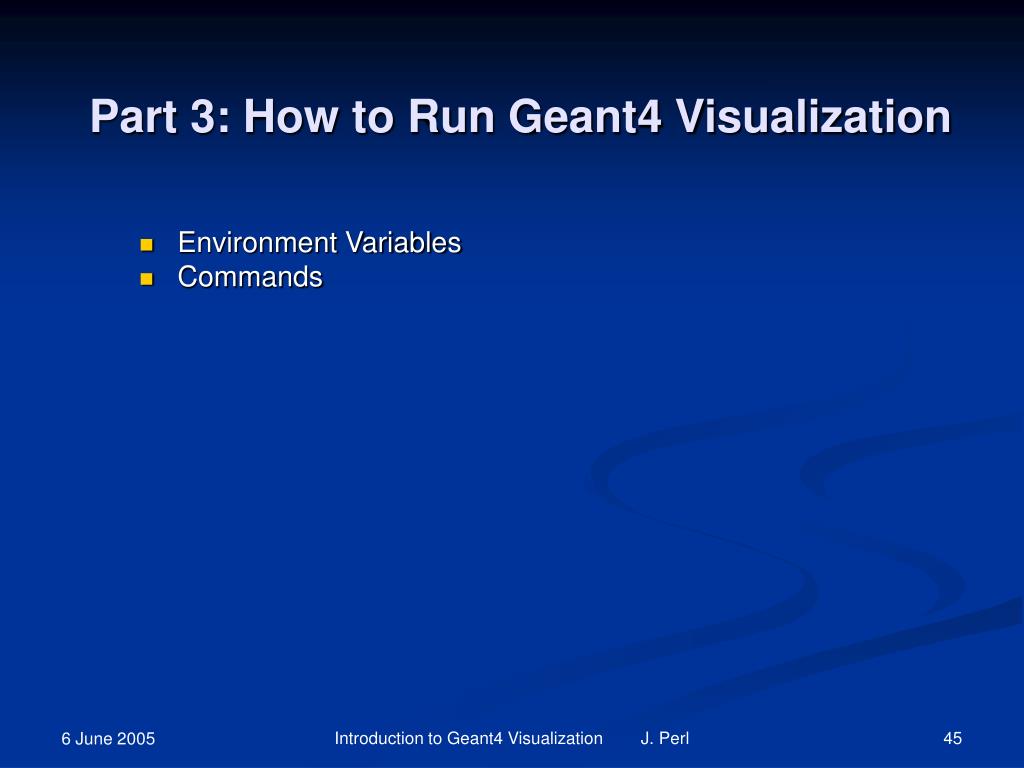 Part 3: How to Run Geant4 Visualization

- Environment Variables
- Commands

6 June 2005

Introduction to Geant4 Visualization J. Perl

45